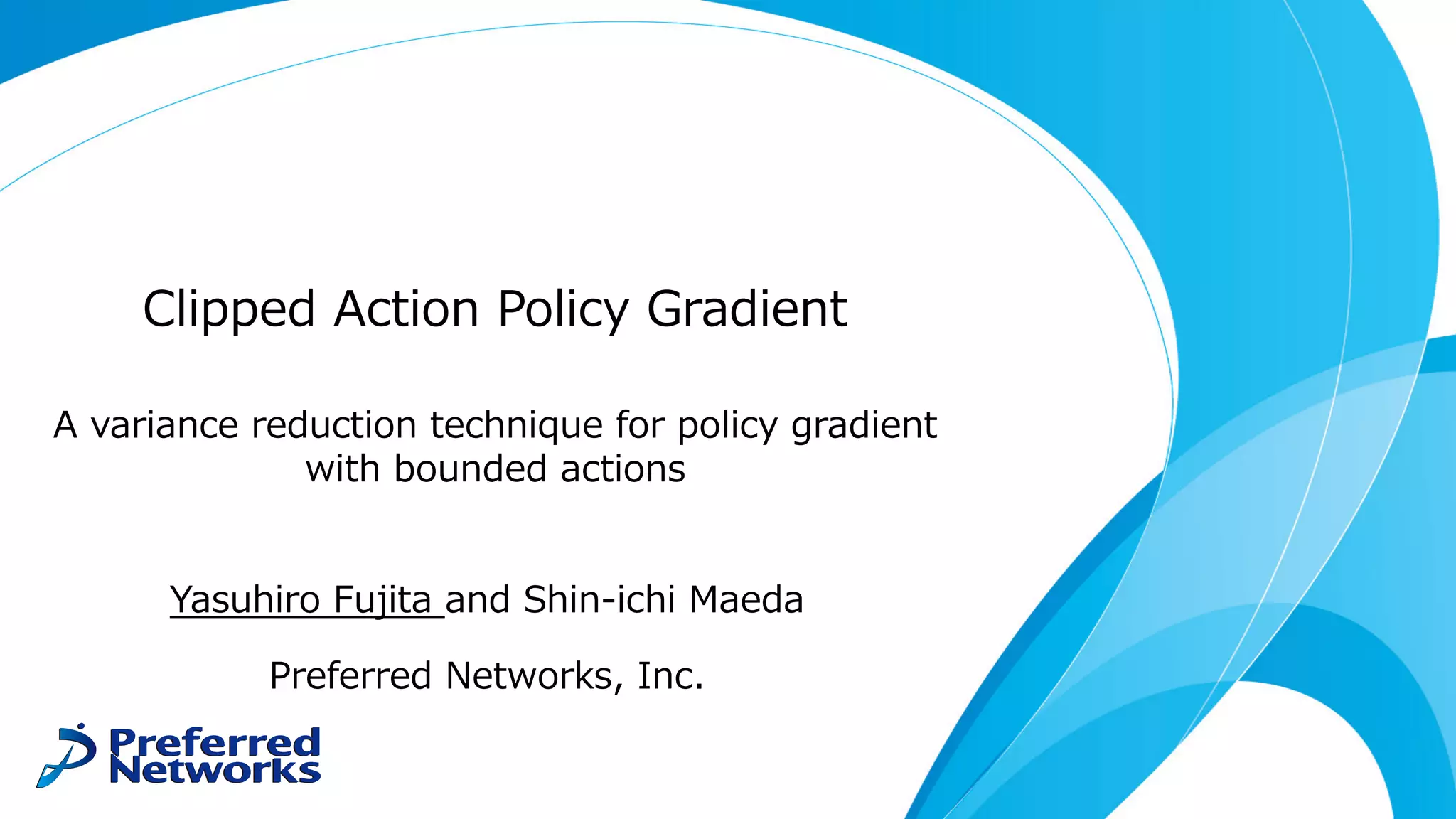 Clipped Action Policy Gradient

A variance reduction technique for policy gradient with bounded actions

Yasuhiro Fujita and Shin-ichi Maeda

Preferred Networks, Inc.

Preferred Networks